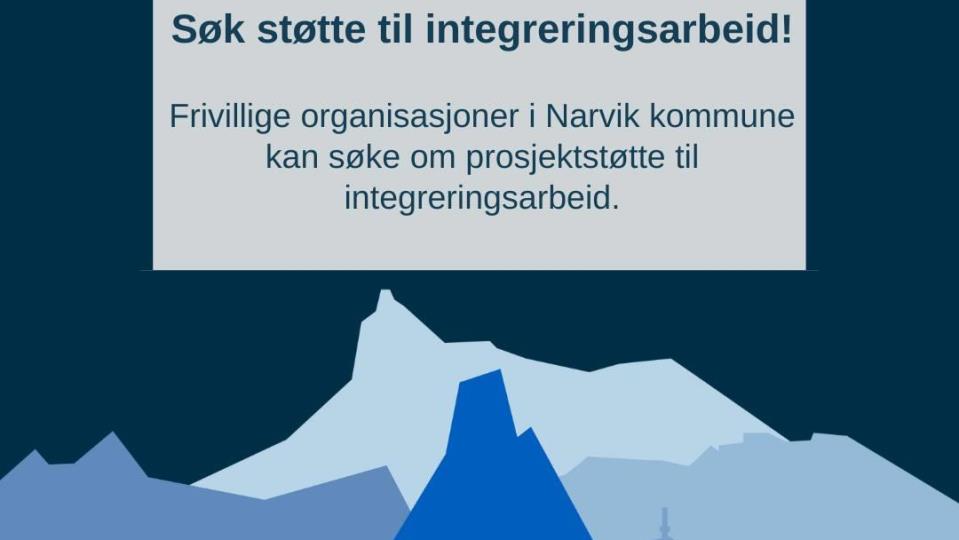 Søk støtte til integreringsarbeid!

Frivillige organisasjoner i Narvik kommune kan søke om prosjektstøtte til integreringsarbeid.